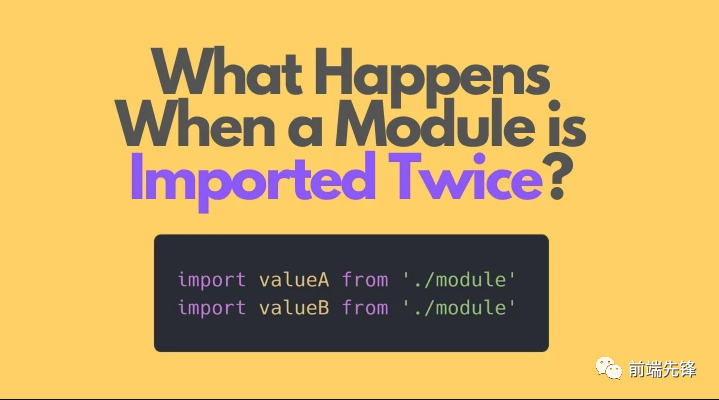 What Happens When a Module is Imported Twice?

import valueA from './module'
import valueB from './module'

前端先锋